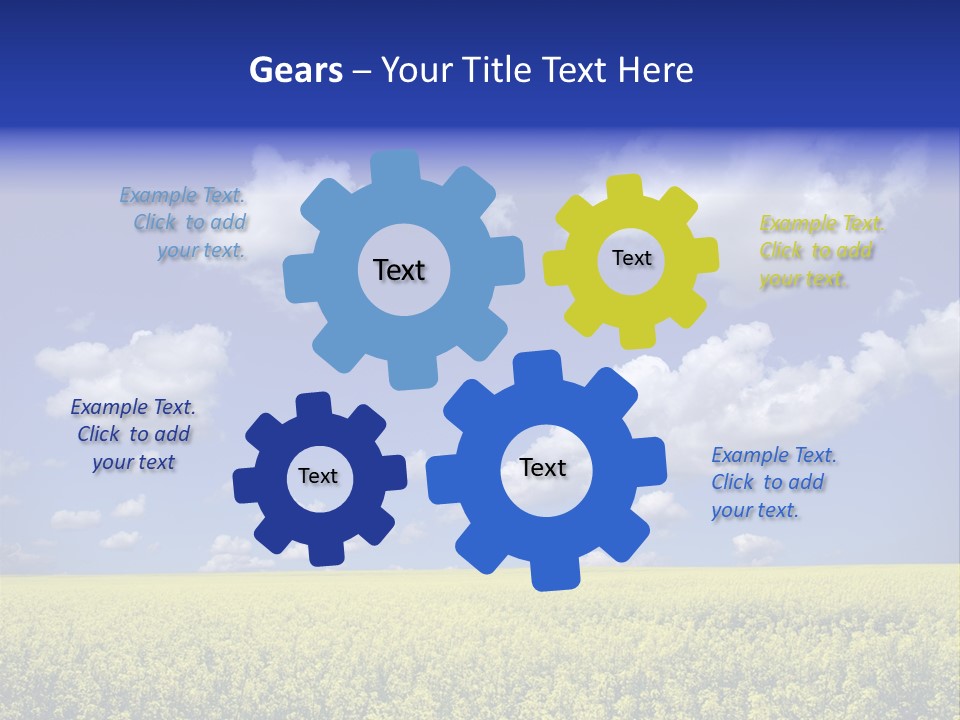 Gears – Your Title Text Here

Example Text. Click to add your text.

Text

Text

Example Text. Click to add your text.

Example Text. Click to add your text

Text

Text

Example Text. Click to add your text.